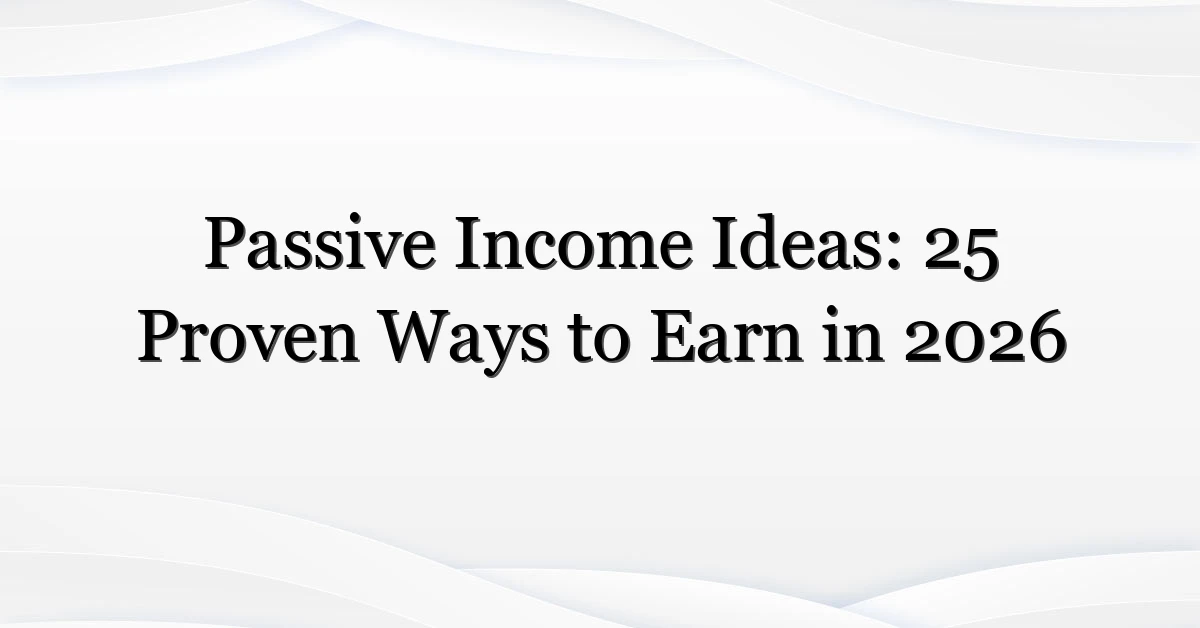 Passive Income Ideas: 25 Proven Ways to Earn in 2026